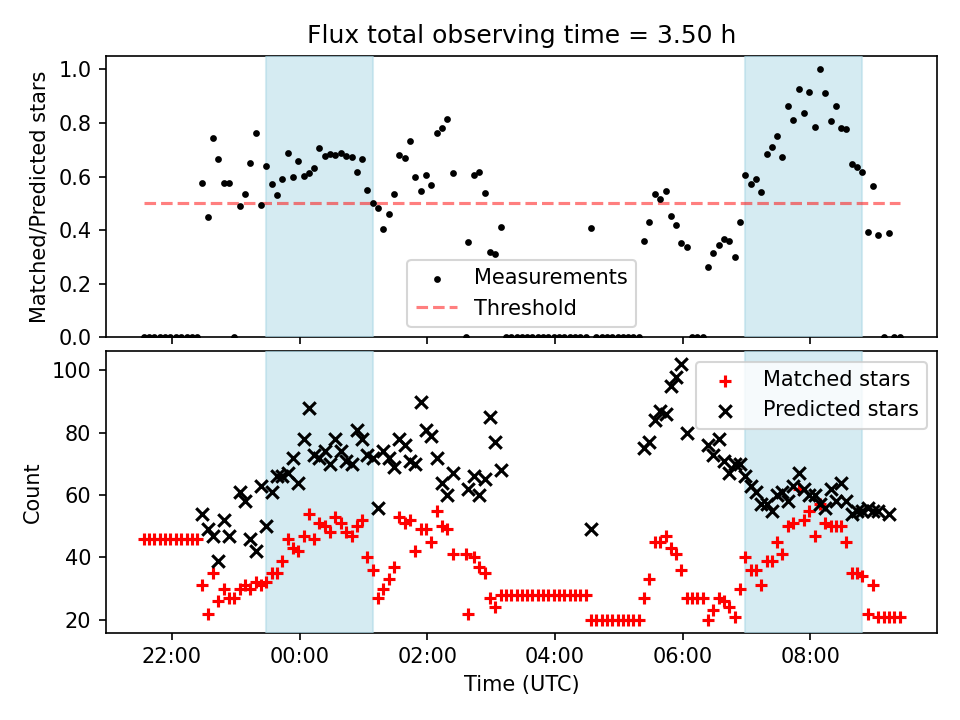 Flux total observing time = 3.50 h

Matched/Predicted stars

1.0
0.8
0.6
0.4
0.2
0.0

Measurements
Threshold

Count

100
80
60
40
20

Matched stars
Predicted stars

22:00
00:00
02:00
04:00
06:00
08:00

Time (UTC)